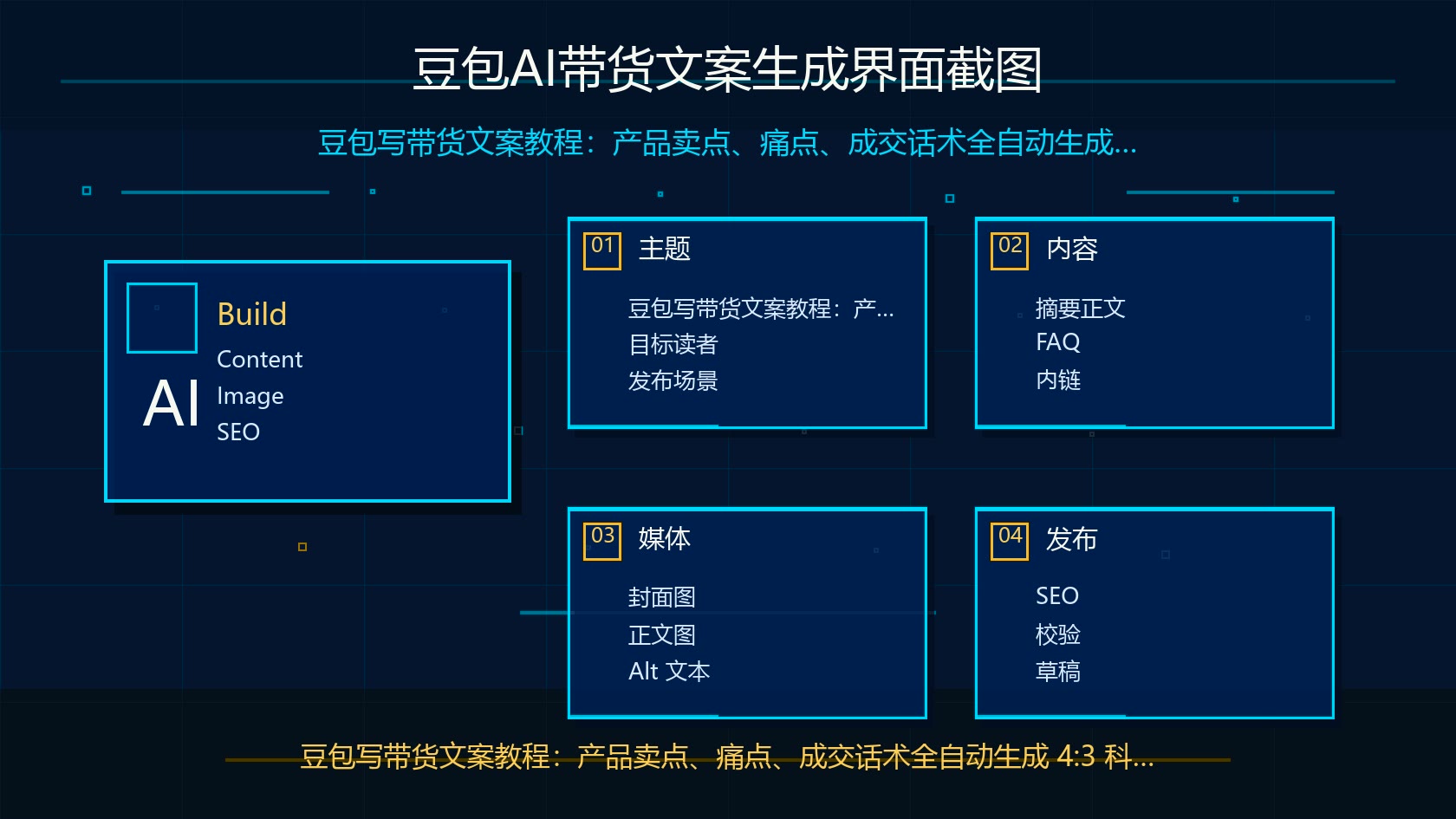 豆包AI带货文案生成界面截图

豆包写带货文案教程：产品卖点、痛点、成交话术全自动生成...

AI

Build
Content
Image
SEO

01 主题
豆包写带货文案教程：产...
目标读者
发布场景

02 内容
摘要正文
FAQ
内链

03 媒体
封面图
正文图
Alt 文本

04 发布
SEO
校验
草稿

豆包写带货文案教程：产品卖点、痛点、成交话术全自动生成 4:3 科...